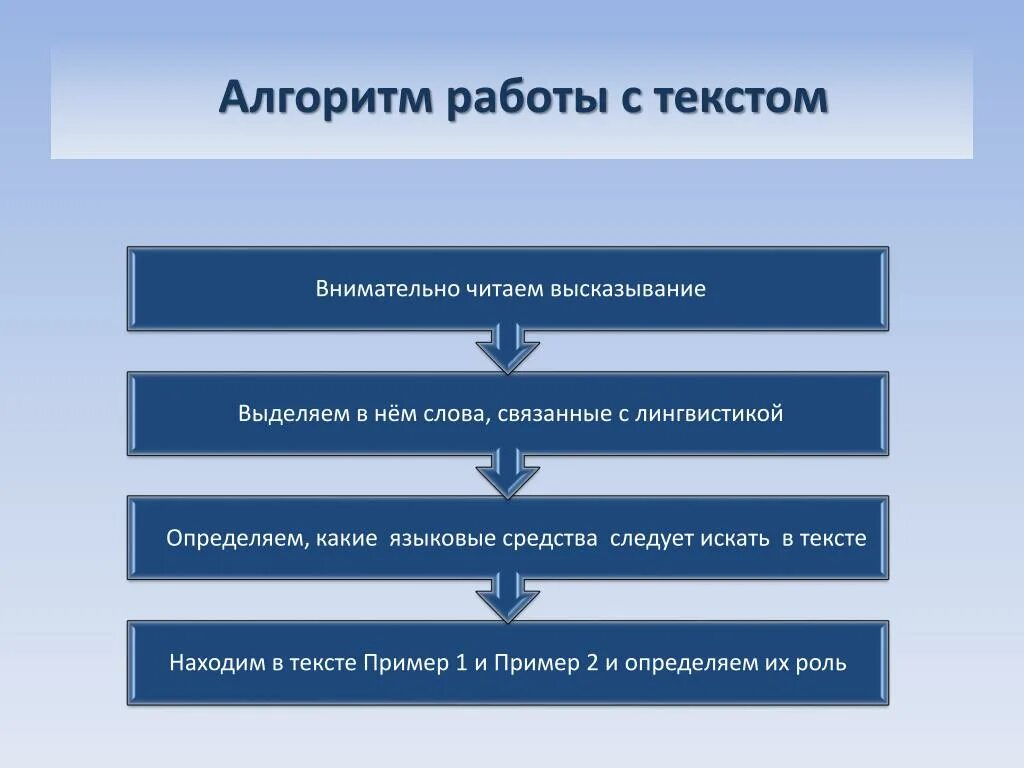 Алгоритм работы с текстом

Внимательно читаем высказывание

Выделяем в нём слова, связанные с лингвистикой

Определяем, какие языковые средства следует искать в тексте

Находим в тексте Пример 1 и Пример 2 и определяем их роль